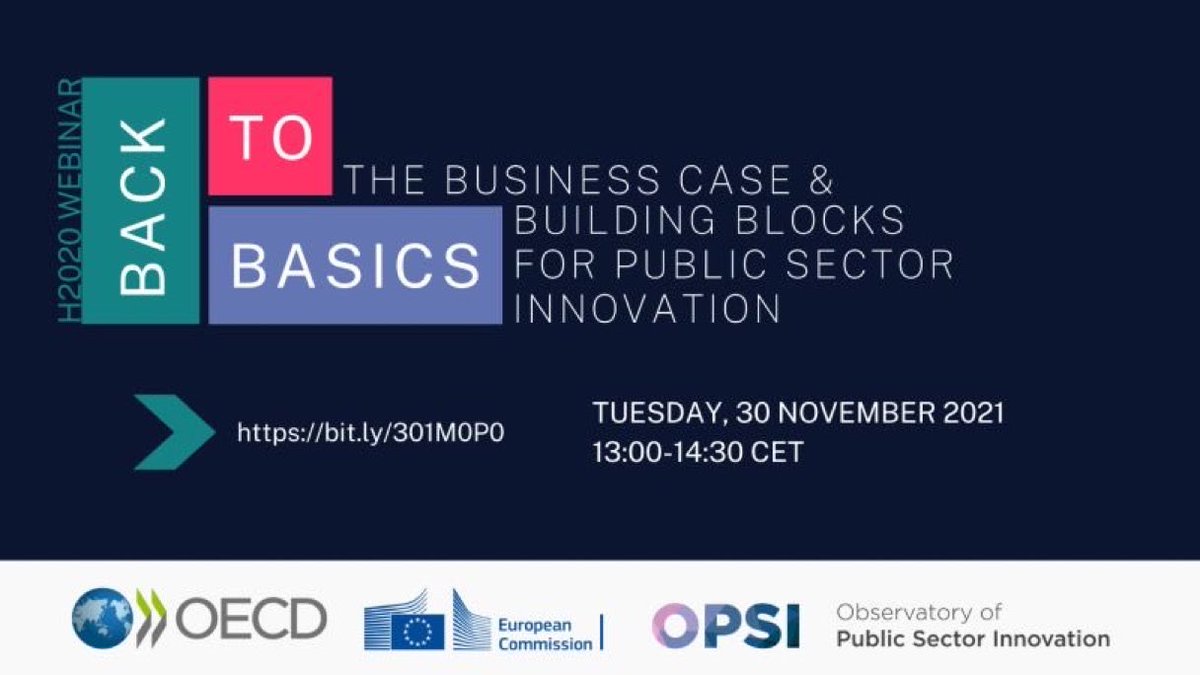 H2020 WEBINAR

BACK TO BASICS

THE BUSINESS CASE & BUILDING BLOCKS FOR PUBLIC SECTOR INNOVATION

https://bit.ly/301M0P0

TUESDAY, 30 NOVEMBER 2021
13:00-14:30 CET

OECD

European Commission

OPSI

Observatory of Public Sector Innovation